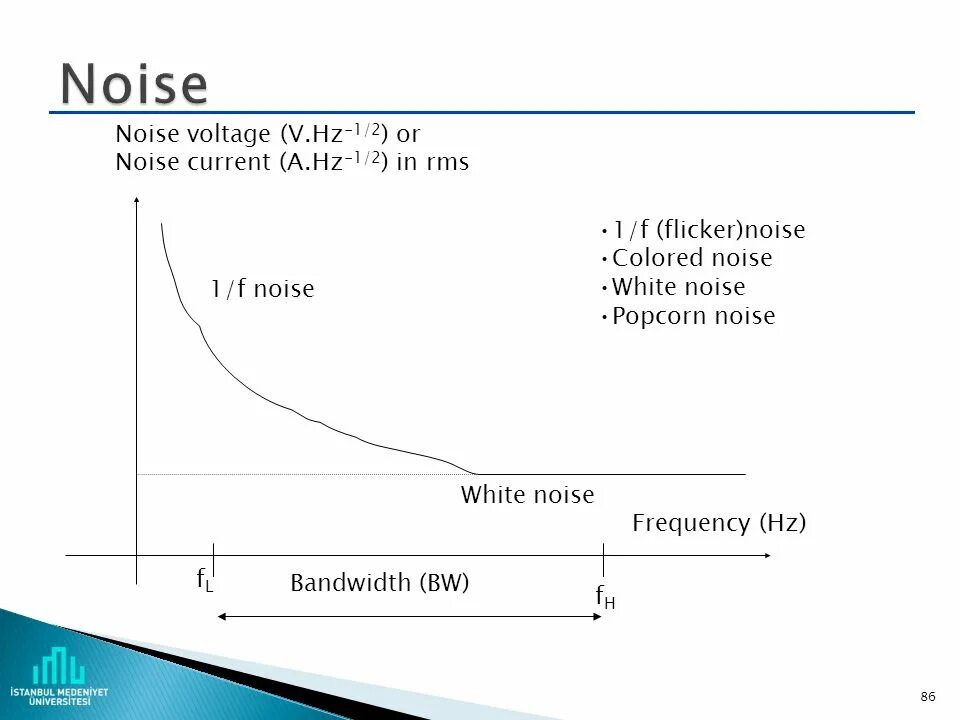 Noise

Noise voltage (V.Hz$^{-1/2}$) or
Noise current (A.Hz$^{-1/2}$) in rms

•1/f (flicker)noise
•Colored noise
•White noise
•Popcorn noise

1/f noise

White noise

Frequency (Hz)

$f_L$

Bandwidth (BW)

$f_H$

İSTANBUL MEDENİYET ÜNİVERSİTESİ

86